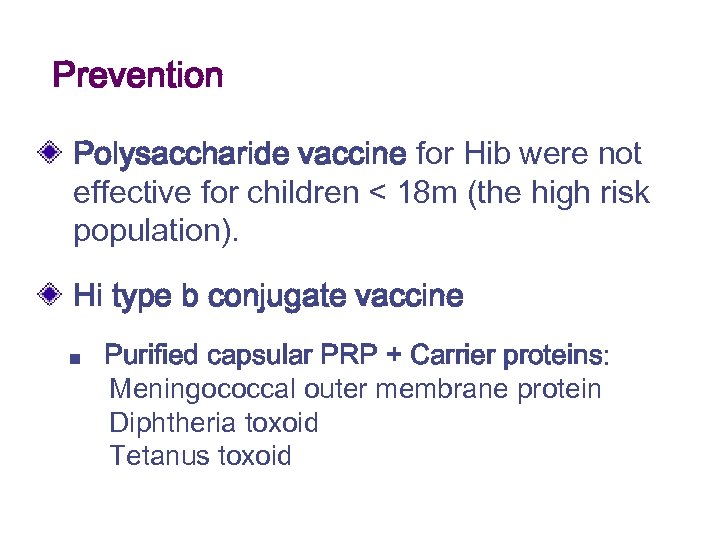 Prevention

Polysaccharide vaccine for Hib were not effective for children < 18m (the high risk population).

Hi type b conjugate vaccine

Purified capsular PRP + Carrier proteins:
Meningococcal outer membrane protein
Diphtheria toxoid
Tetanus toxoid